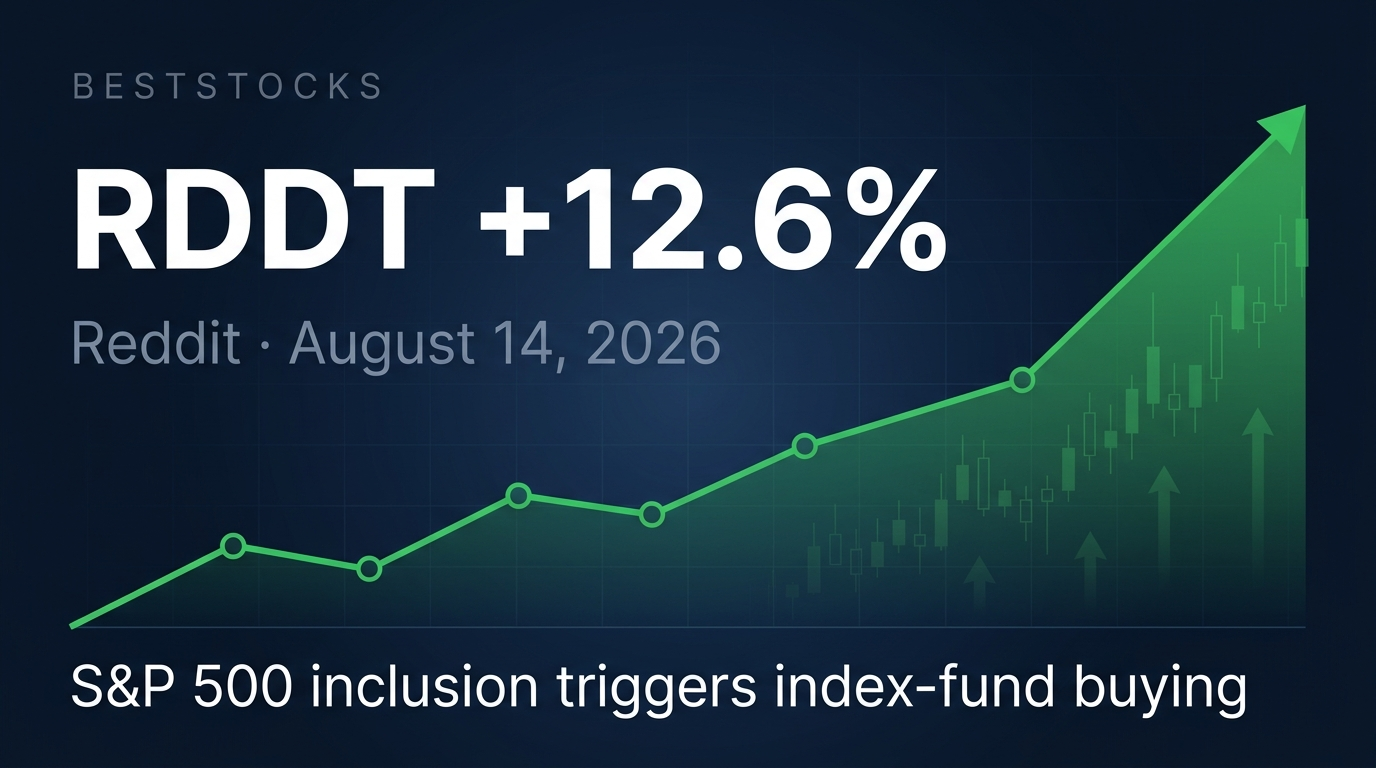 BESTSTOCKS

RDDT +12.6%

Reddit · August 14, 2026

S&P 500 inclusion triggers index-fund buying